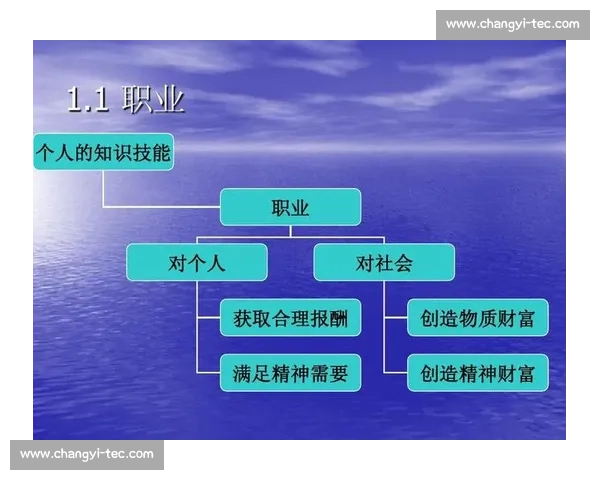 www.changyi-tec.com

1.1 职业

个人的知识技能

职业

对个人

对社会

获取合理报酬

满足精神需要

创造物质财富

创造精神财富

www.changyi-tec.com